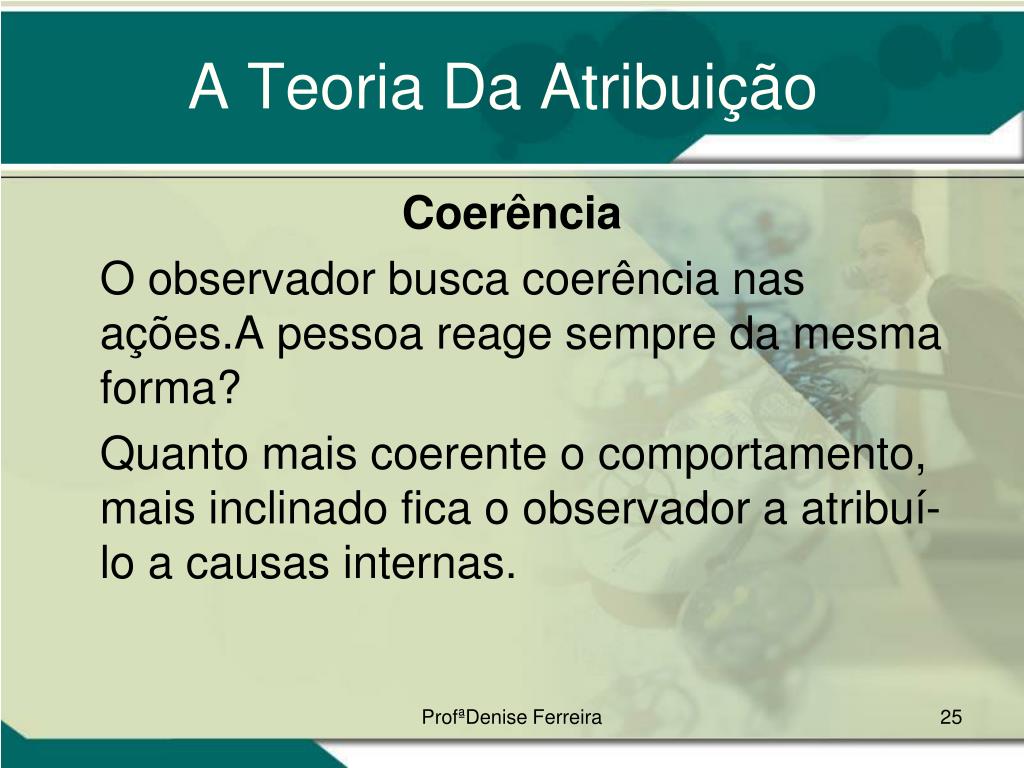 A Teoria Da Atribuição

Coerência

O observador busca coerência nas ações.A pessoa reage sempre da mesma forma?

Quanto mais coerente o comportamento, mais inclinado fica o observador a atribuí-lo a causas internas.

ProfªDenise Ferreira

25